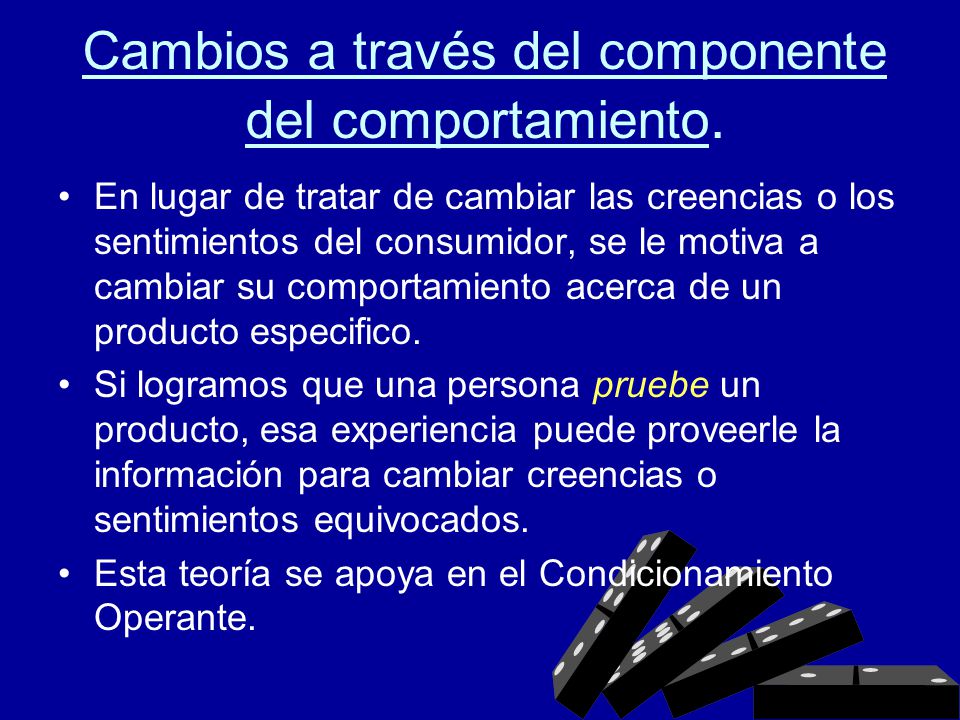 Cambios a través del componente del comportamiento.

• En lugar de tratar de cambiar las creencias o los sentimientos del consumidor, se le motiva a cambiar su comportamiento acerca de un producto especifico.

• Si logramos que una persona pruebe un producto, esa experiencia puede proveerle la información para cambiar creencias o sentimientos equivocados.

• Esta teoría se apoya en el Condicionamiento Operante.